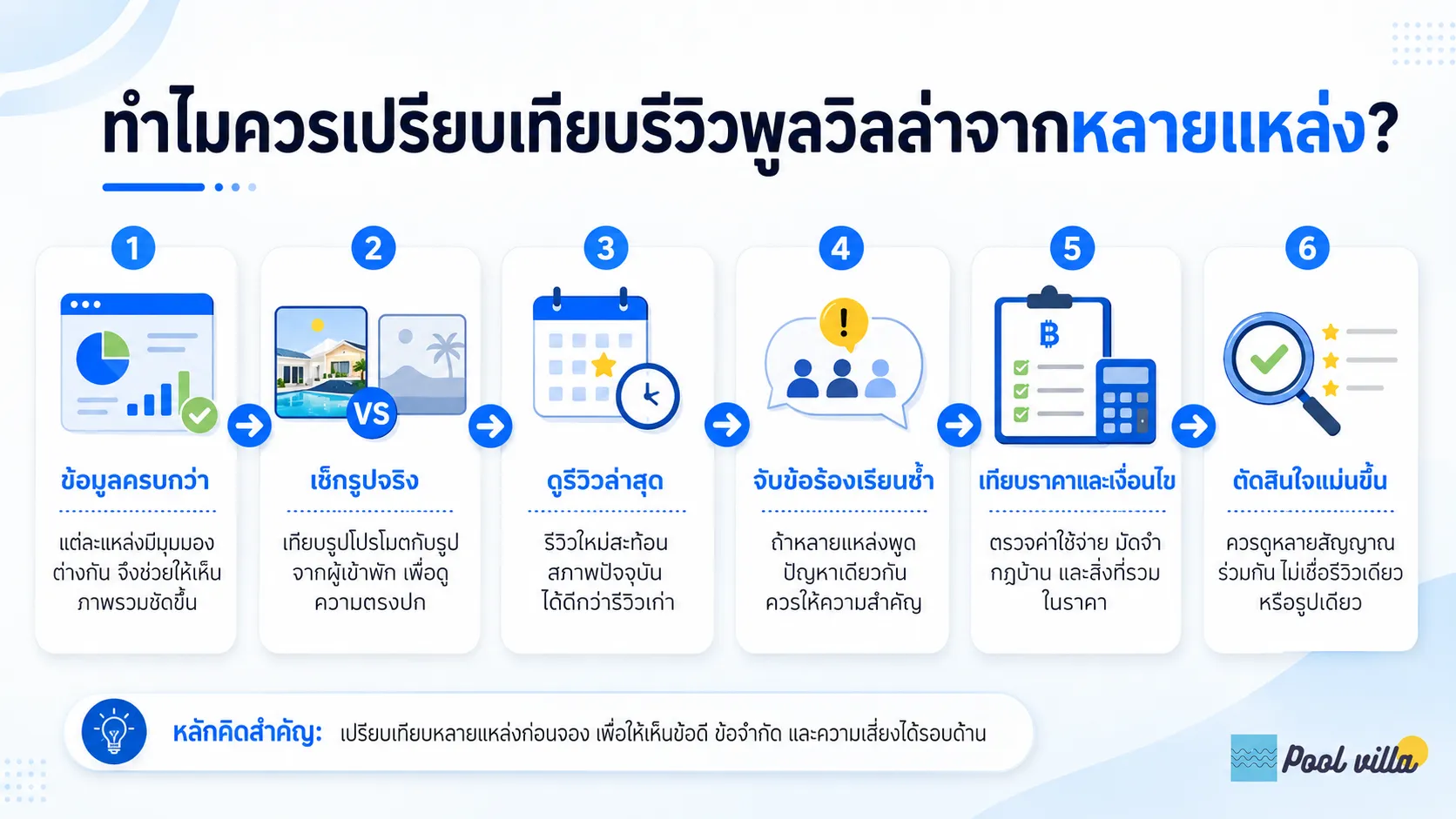 ทำไมควรเปรียบเทียบรีวิวพูลวิลล่าจากหลายแหล่ง?

1
ข้อมูลครบกว่า
แต่ละแหล่งมีมุมมองต่างกัน จึงช่วยให้เห็นภาพรวมชัดขึ้น

2
VS
เช็กรูปจริง
เทียบรูปโปรโมตกับรูปจากผู้เข้าพัก เพื่อดูความตรงปก

3
ดูรีวิวล่าสุด
รีวิวใหม่สะท้อนสภาพปัจจุบันได้ดีกว่ารีวิวเก่า

4
จับข้อร้องเรียนซ้ำ
ถ้าหลายแหล่งพูดปัญหาเดียวกัน ควรให้ความสำคัญ

5
฿
เทียบราคาและเงื่อนไข
ตรวจค่าใช้จ่าย มัดจำ กฎบ้าน และสิ่งที่รวมในราคา

6
ตัดสินใจแม่นขึ้น
ควรดูหลายสัญญาณร่วมกัน ไม่เชื่อรีวิวเดียวหรือรูปเดียว

หลักคิดสำคัญ: เปรียบเทียบหลายแหล่งก่อนจอง เพื่อให้เห็นข้อดี ข้อจำกัด และความเสี่ยงได้รอบด้าน

Pool villa